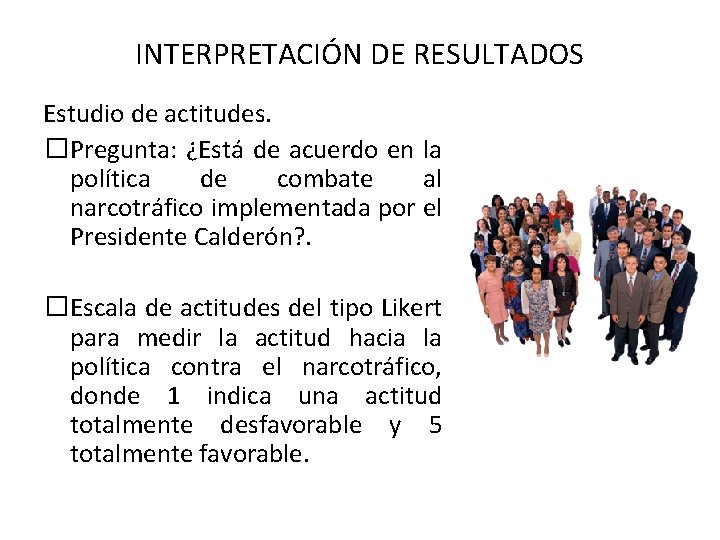 INTERPRETACIÓN DE RESULTADOS

Estudio de actitudes.

☐Pregunta: ¿Está de acuerdo en la política de combate al narcotráfico implementada por el Presidente Calderón?.

☐Escala de actitudes del tipo Likert para medir la actitud hacia la política contra el narcotráfico, donde 1 indica una actitud totalmente desfavorable y 5 totalmente favorable.